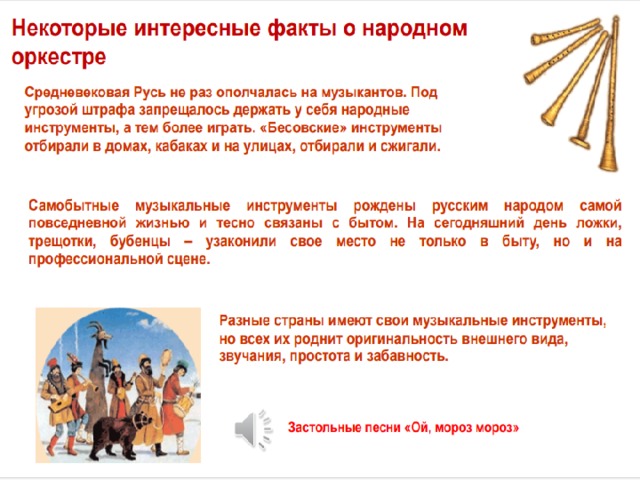 Некоторые интересные факты о народном оркестре

Средневековая Русь не раз ополчалась на музыкантов. Под угрозой штрафа запрещалось держать у себя народные инструменты, а тем более играть. «Бесовские» инструменты отбирали в домах, кабаках и на улицах, отбирали и сжигали.

Самобытные музыкальные инструменты рождены русским народом самой повседневной жизнью и тесно связаны с бытом. На сегодняшний день ложки, трещотки, бубенцы – узаконили свое место не только в быту, но и на профессиональной сцене.

Разные страны имеют свои музыкальные инструменты, но всех их роднит оригинальность внешнего вида, звучания, простота и забавность.

Застольные песни «Ой, мороз мороз»